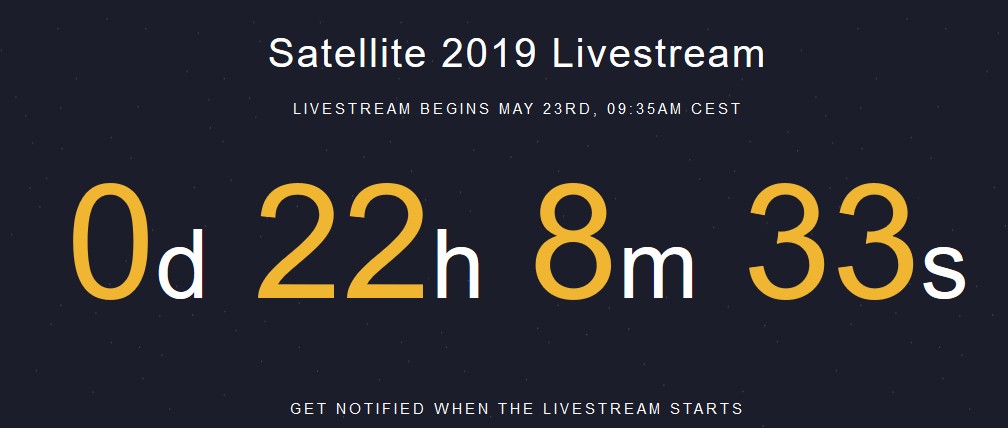 Satellite 2019 Livestream

LIVESTREAM BEGINS MAY 23RD, 09:35AM CEST

0d 22h 8m 33s

GET NOTIFIED WHEN THE LIVESTREAM STARTS